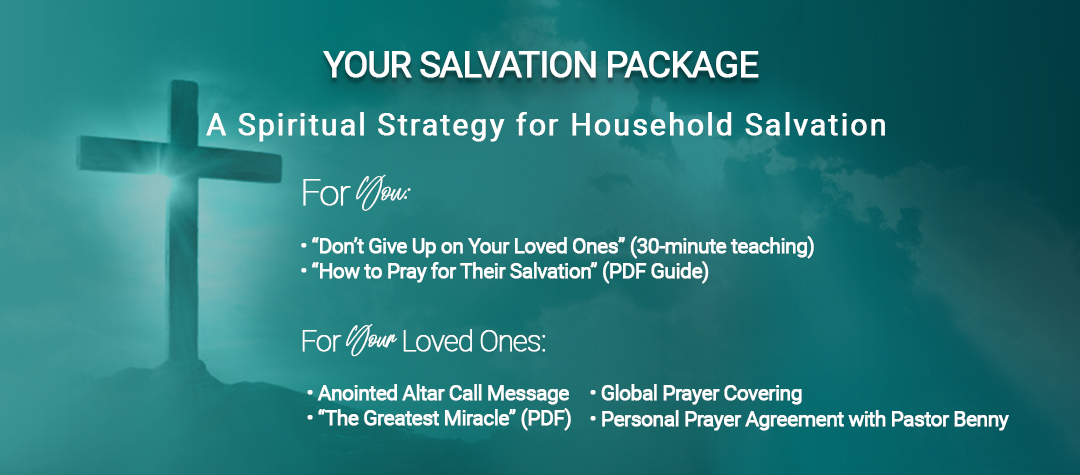 YOUR SALVATION PACKAGE

A Spiritual Strategy for Household Salvation

For You:

• "Don't Give Up on Your Loved Ones" (30-minute teaching)
• "How to Pray for Their Salvation" (PDF Guide)

For Your Loved Ones:

• Anointed Altar Call Message
• "The Greatest Miracle" (PDF)

• Global Prayer Covering
• Personal Prayer Agreement with Pastor Benny